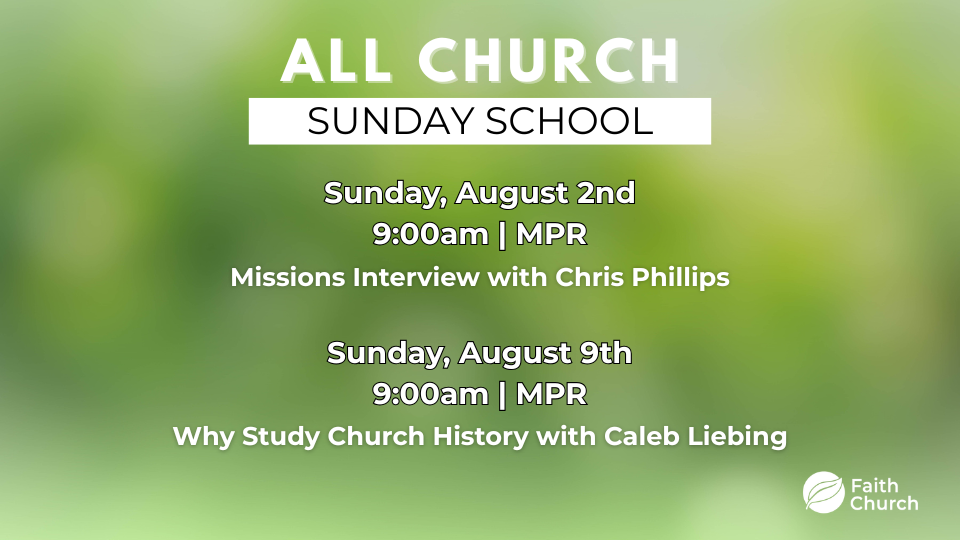 ALL CHURCH
SUNDAY SCHOOL

Sunday, August 2nd
9:00am | MPR
Missions Interview with Chris Phillips

Sunday, August 9th
9:00am | MPR
Why Study Church History with Caleb Liebing

Faith Church